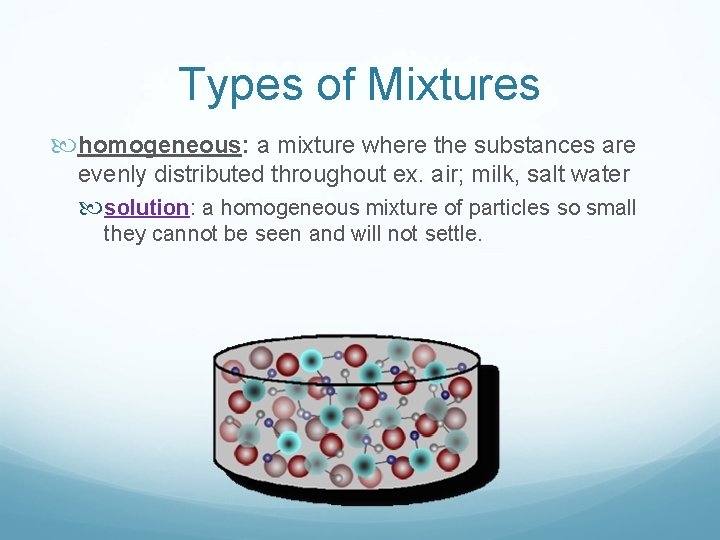 Types of Mixtures

homogeneous: a mixture where the substances are evenly distributed throughout ex. air; milk, salt water

solution: a homogeneous mixture of particles so small they cannot be seen and will not settle.